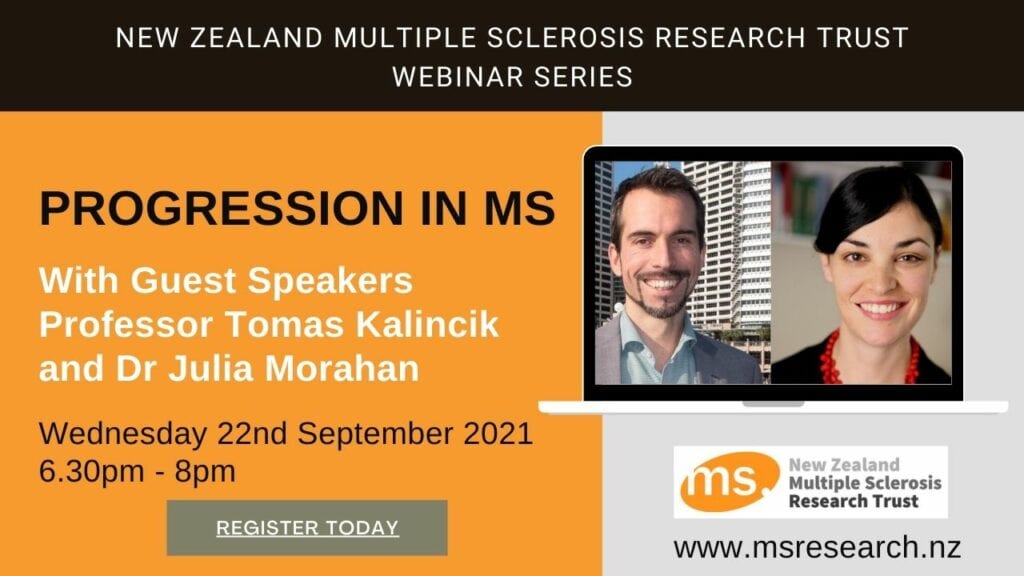 NEW ZEALAND MULTIPLE SCLEROSIS RESEARCH TRUST
WEBINAR SERIES

PROGRESSION IN MS

With Guest Speakers Professor Tomas Kalincik and Dr Julia Morahan

Wednesday 22nd September 2021
6.30pm - 8pm

REGISTER TODAY

ms. New Zealand Multiple Sclerosis Research Trust

www.msresearch.nz